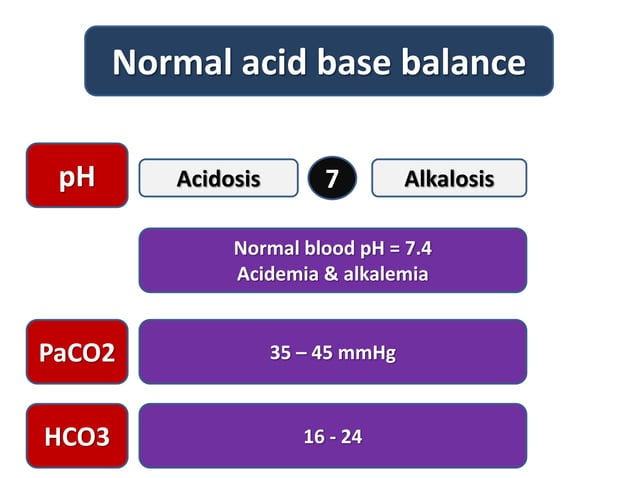 Normal acid base balance

pH

Acidosis

7

Alkalosis

Normal blood pH = 7.4
Acidemia & alkalemia

PaCO2

35 – 45 mmHg

HCO3

16 - 24